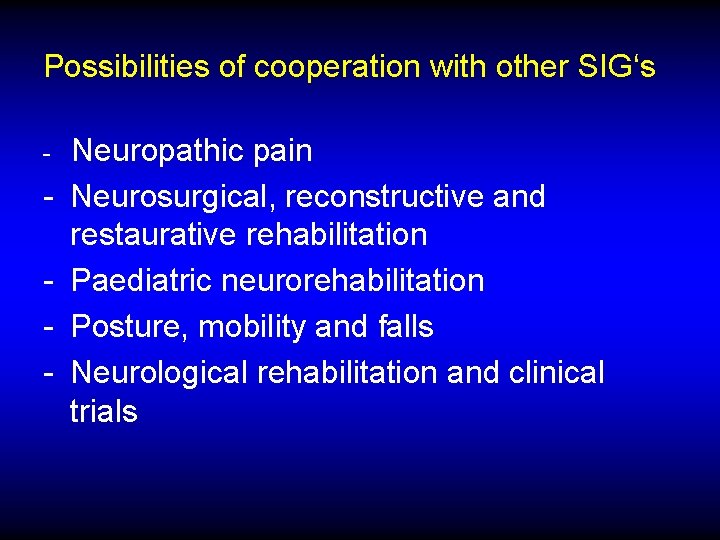 Possibilities of cooperation with other SIG‘s

- Neuropathic pain
- Neurosurgical, reconstructive and restaurative rehabilitation
- Paediatric neurorehabilitation
- Posture, mobility and falls
- Neurological rehabilitation and clinical trials